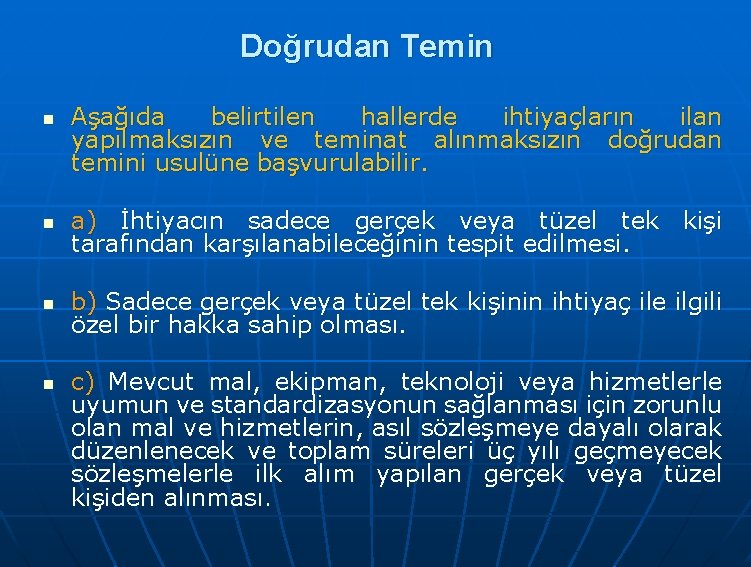 Doğrudan Temin

Aşağıda belirtilen hallerde ihtiyaçların ilan yapılmaksızın ve teminat alınmaksızın doğrudan temini usulüne başvurulabilir.

a) İhtiyacın sadece gerçek veya tüzel tek kişi tarafından karşılanabileceğinin tespit edilmesi.

b) Sadece gerçek veya tüzel tek kişinin ihtiyaç ile ilgili özel bir hakka sahip olması.

c) Mevcut mal, ekipman, teknoloji veya hizmetlerle uyumun ve standardizasyonun sağlanması için zorunlu olan mal ve hizmetlerin, asıl sözleşmeye dayalı olarak düzenlenecek ve toplam süreleri üç yılı geçmeyecek sözleşmelerle ilk alım yapılan gerçek veya tüzel kişiden alınması.